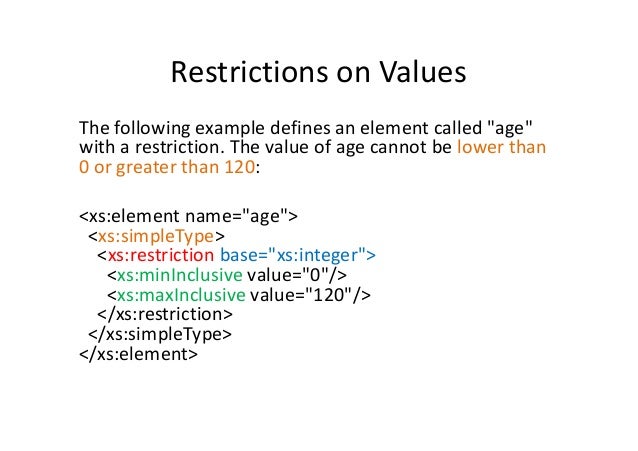 Restrictions on Values

The following example defines an element called "age" with a restriction. The value of age cannot be lower than 0 or greater than 120:

<xs:element name="age">
 <xs:simpleType>
  <xs:restriction base="xs:integer">
   <xs:minInclusive value="0"/>
   <xs:maxInclusive value="120"/>
  </xs:restriction>
 </xs:simpleType>
</xs:element>